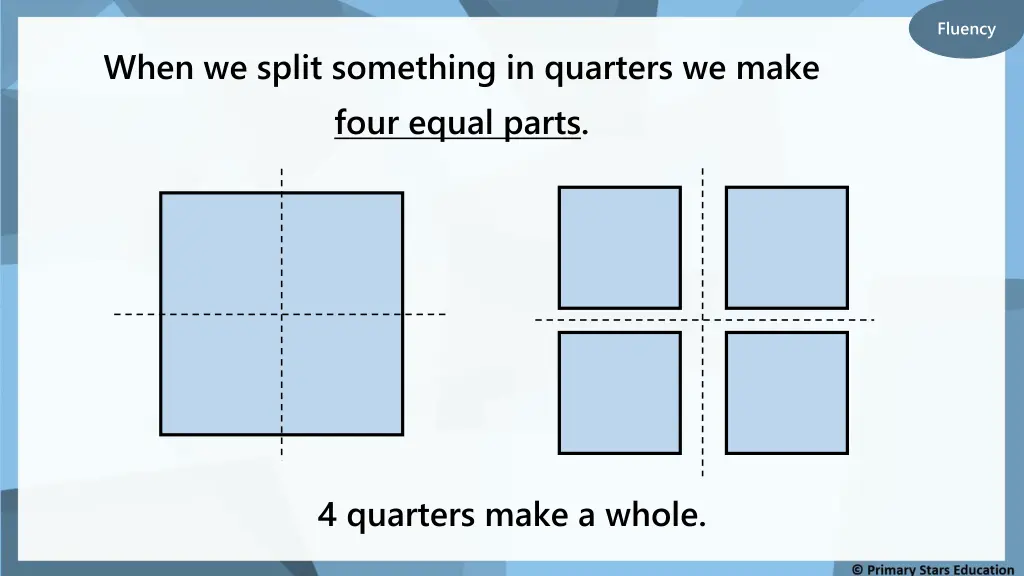 Fluency

When we split something in quarters we make four equal parts.

4 quarters make a whole.

© Primary Stars Education